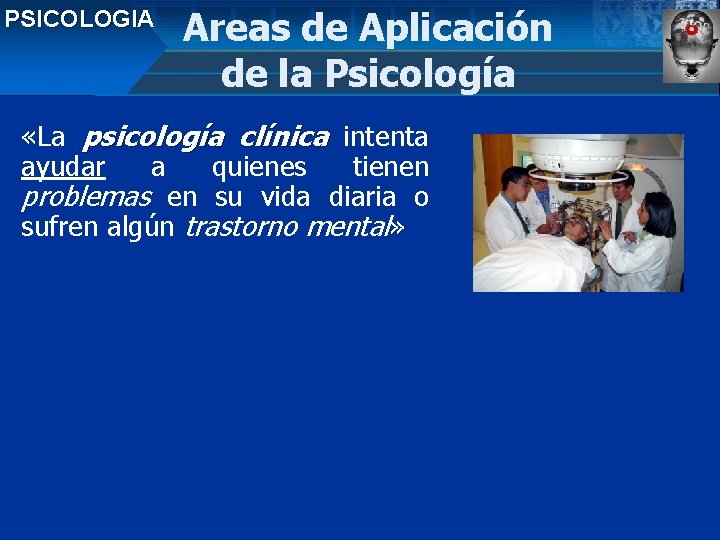 PSICOLOGIA

Areas de Aplicación de la Psicología

«La psicología clínica intenta ayudar a quienes tienen problemas en su vida diaria o sufren algún trastorno mental»